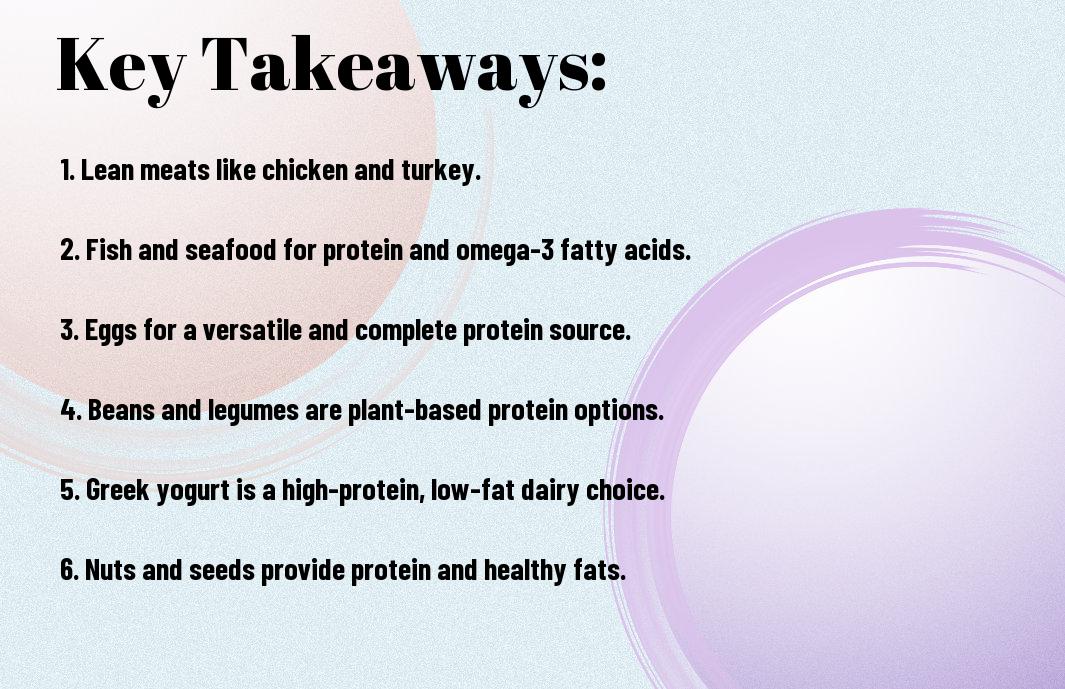 Key Takeaways:

1. Lean meats like chicken and turkey.

2. Fish and seafood for protein and omega-3 fatty acids.

3. Eggs for a versatile and complete protein source.

4. Beans and legumes are plant-based protein options.

5. Greek yogurt is a high-protein, low-fat dairy choice.

6. Nuts and seeds provide protein and healthy fats.